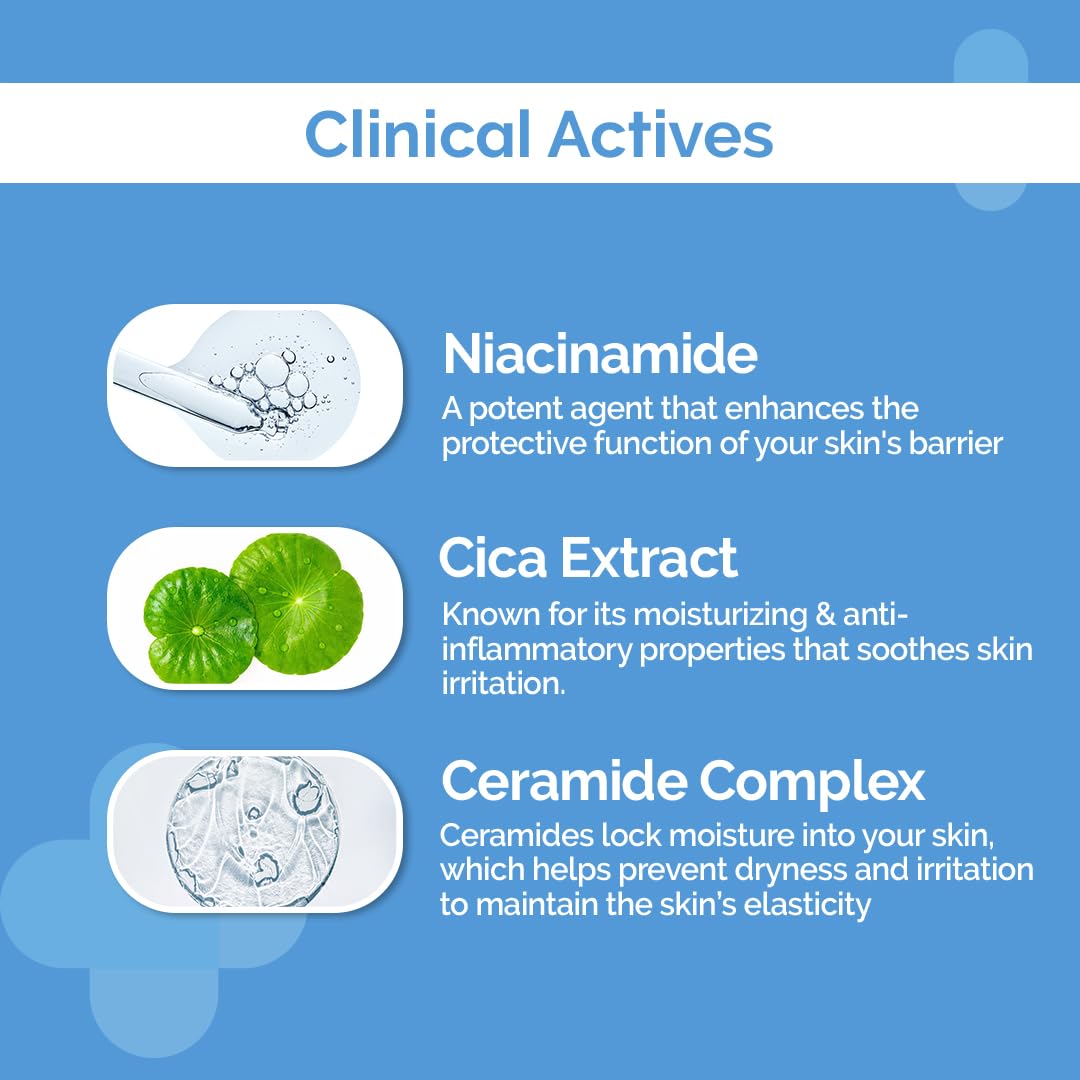 Clinical Actives

Niacinamide
A potent agent that enhances the protective function of your skin's barrier

Cica Extract
Known for its moisturizing & anti-inflammatory properties that soothes skin irritation.

Ceramide Complex
Ceramides lock moisture into your skin, which helps prevent dryness and irritation to maintain the skin's elasticity